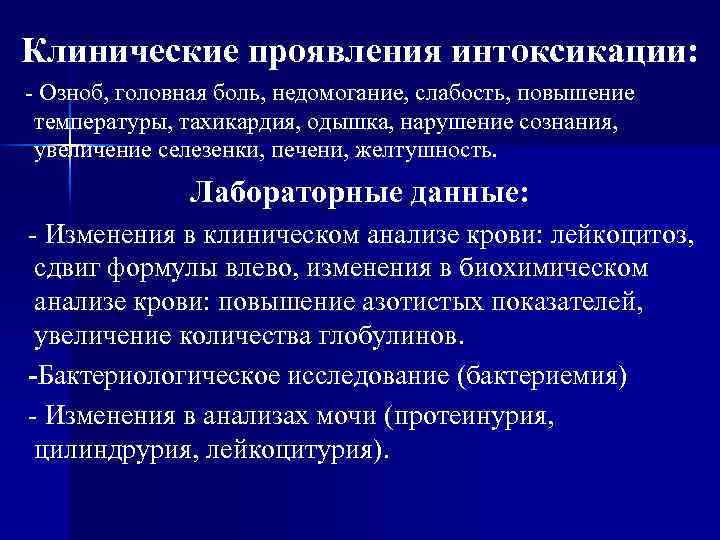 Клинические проявления интоксикации:

- Озноб, головная боль, недомогание, слабость, повышение температуры, тахикардия, одышка, нарушение сознания, увеличение селезенки, печени, желтушность.

Лабораторные данные:

- Изменения в клиническом анализе крови: лейкоцитоз, сдвиг формулы влево, изменения в биохимическом анализе крови: повышение азотистых показателей, увеличение количества глобулинов.

-Бактериологическое исследование (бактериемия)

- Изменения в анализах мочи (протеинурия, цилиндрурия, лейкоцитурия).